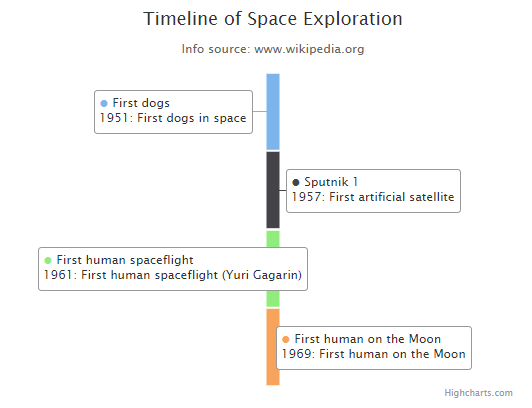 Timeline of Space Exploration

Info source: www.wikipedia.org

First dogs
1951: First dogs in space

Sputnik 1
1957: First artificial satellite

First human spaceflight
1961: First human spaceflight (Yuri Gagarin)

First human on the Moon
1969: First human on the Moon

Highcharts.com